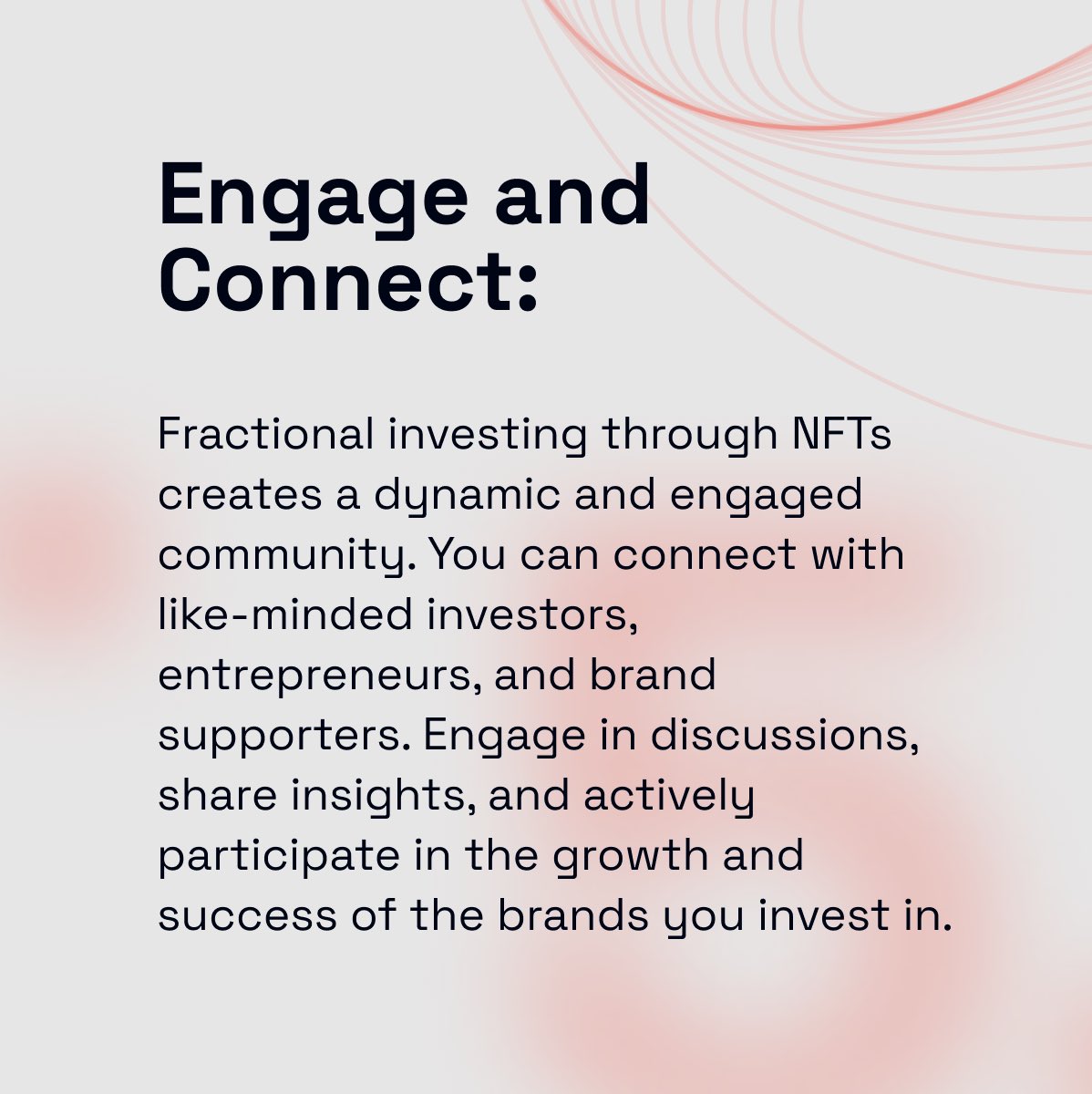 Engage and Connect:

Fractional investing through NFTs creates a dynamic and engaged community. You can connect with like-minded investors, entrepreneurs, and brand supporters. Engage in discussions, share insights, and actively participate in the growth and success of the brands you invest in.